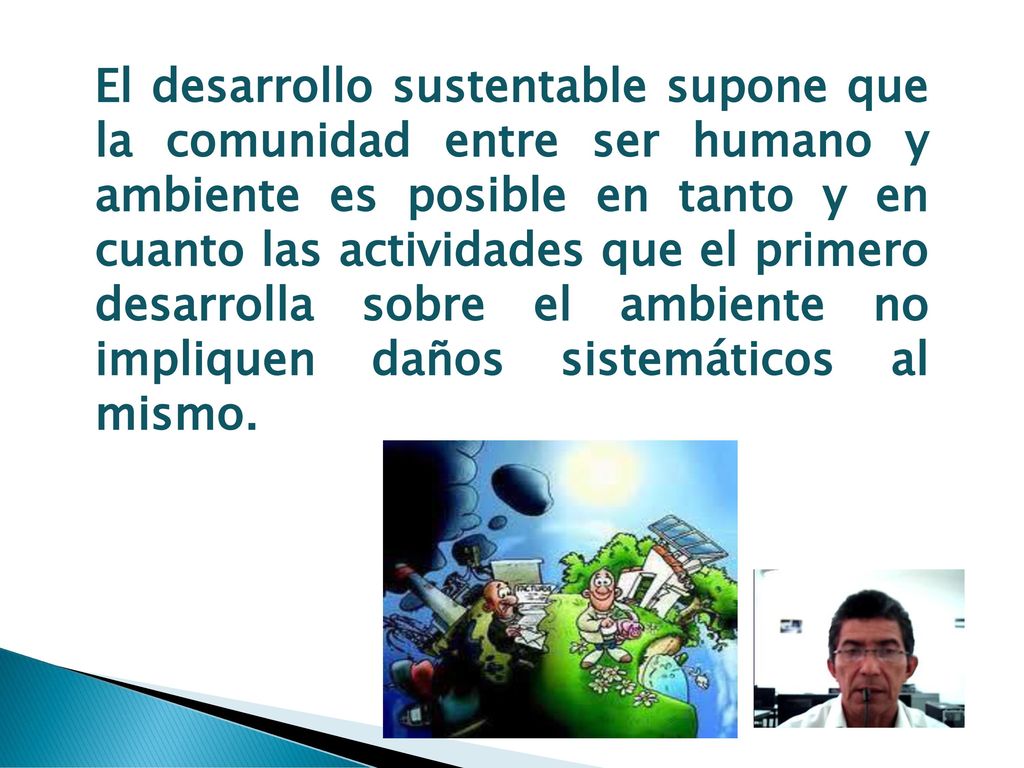 El desarrollo sustentable supone que la comunidad entre ser humano y ambiente es posible en tanto y en cuanto las actividades que el primero desarrolla sobre el ambiente no impliquen daños sistemáticos al mismo.